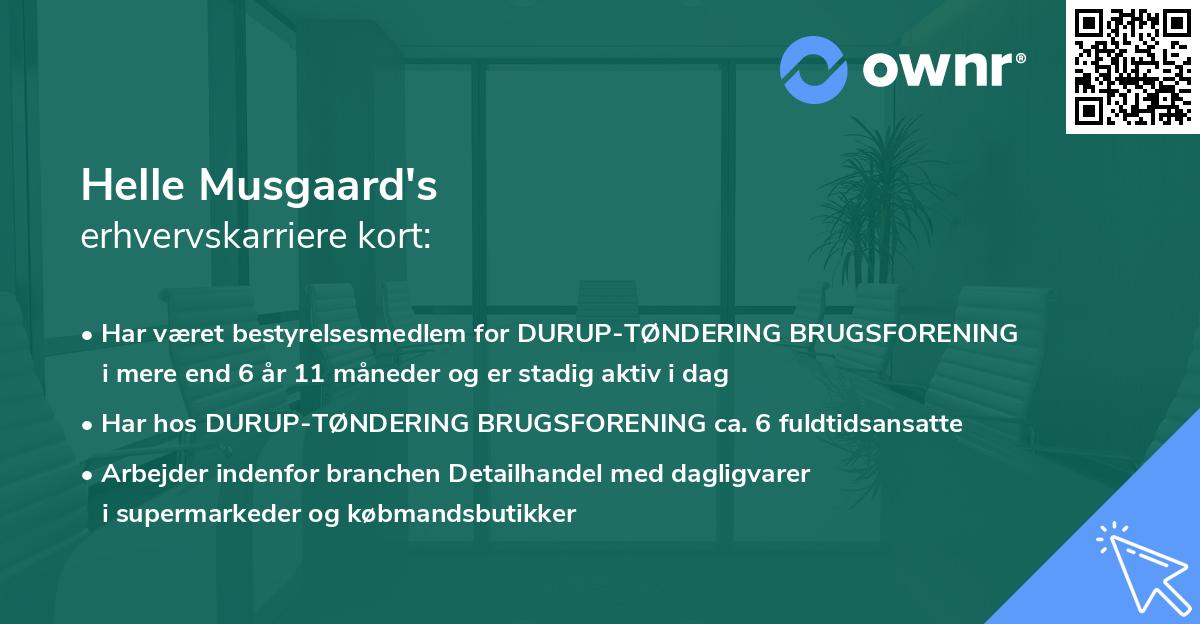 ownr®

Helle Musgaard's
erhvervskarriere kort:

• Har været bestyrelsesmedlem for DURUP-TØNDERING BRUGSFORENING i mere end 6 år 11 måneder og er stadig aktiv i dag

• Har hos DURUP-TØNDERING BRUGSFORENING ca. 6 fuldtidsansatte

• Arbejder indenfor branchen Detailhandel med dagligvarer i supermarkeder og købmandsbutikker